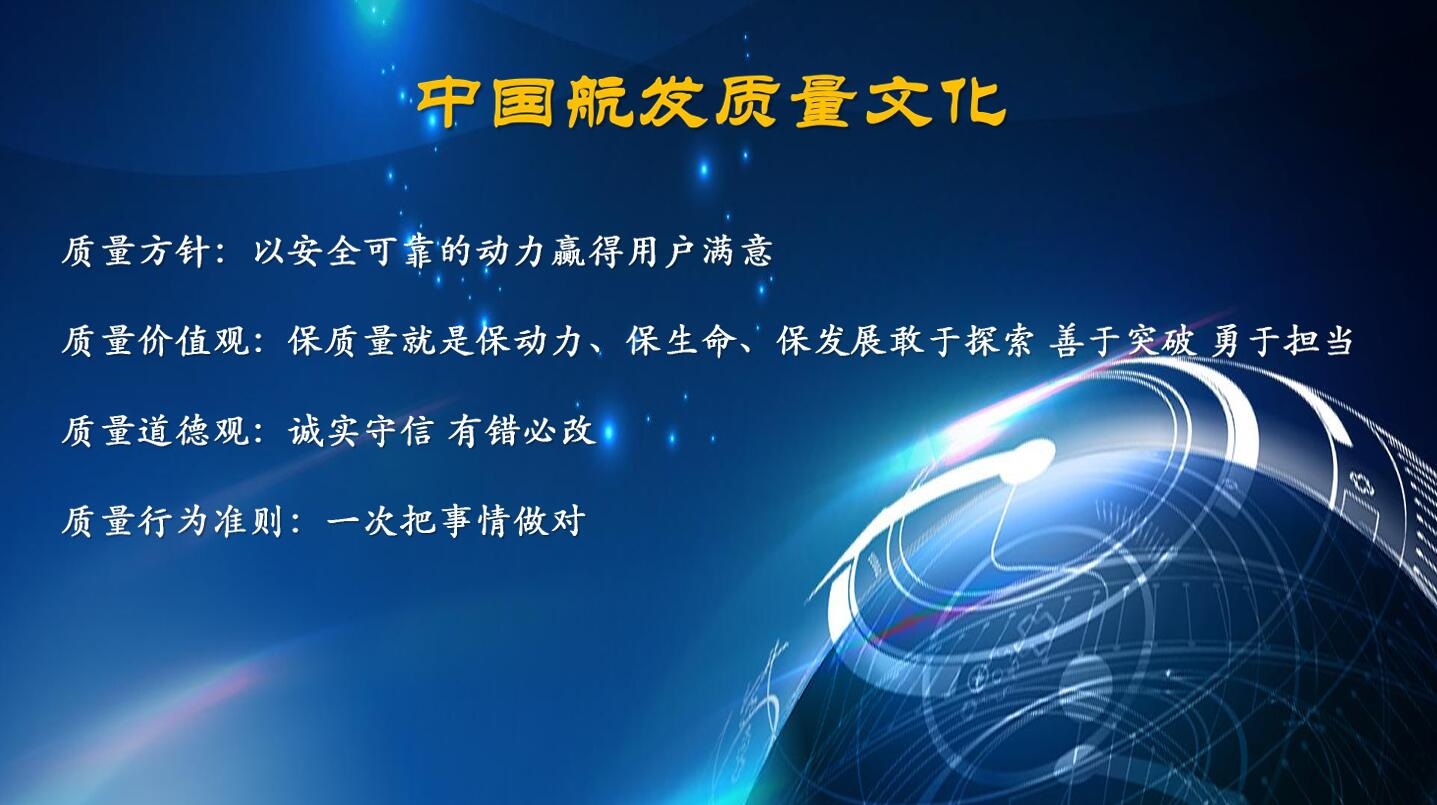 中国航发质量文化

质量方针：以安全可靠的动力赢得用户满意

质量价值观：保质量就是保动力、保生命、保发展敢于探索 善于突破 勇于担当

质量道德观：诚实守信 有错必改

质量行为准则：一次把事情做对